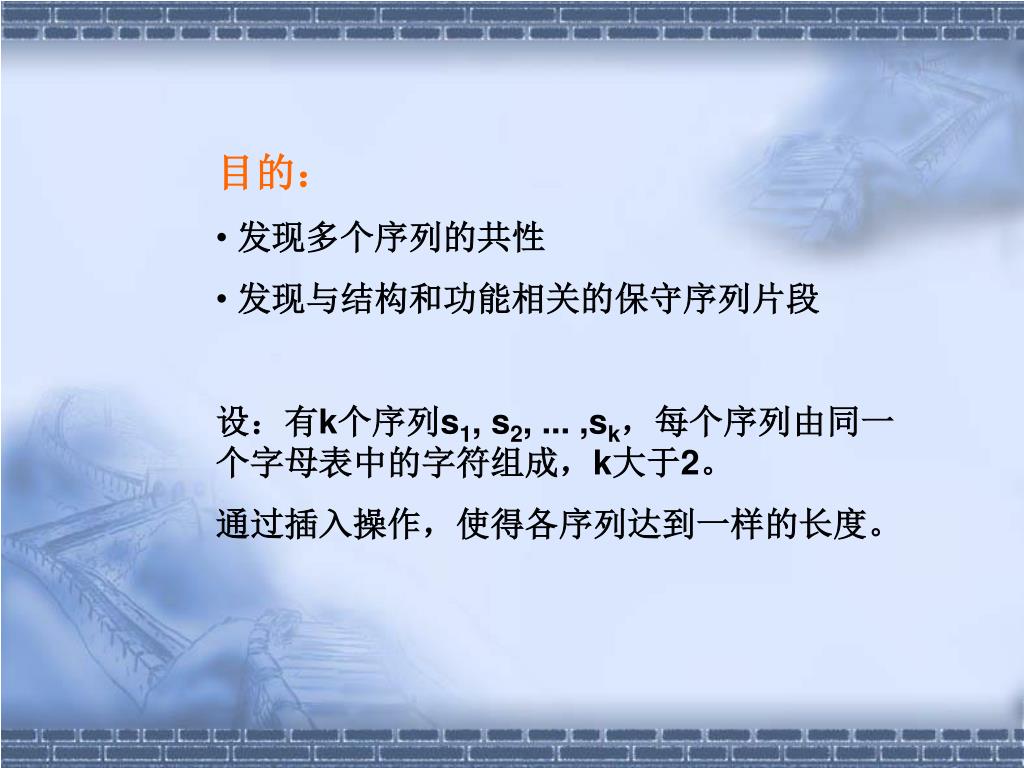 目的：

• 发现多个序列的共性

• 发现与结构和功能相关的保守序列片段

设：有k个序列$s_1, s_2, ... ,s_k$，每个序列由同一个字母表中的字符组成，k大于2。

通过插入操作，使得各序列达到一样的长度。